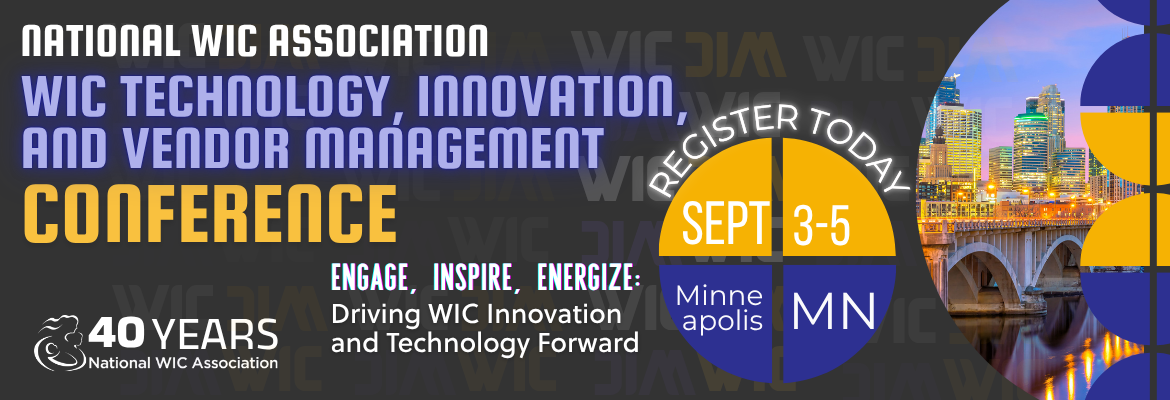 NATIONAL WIC ASSOCIATION
WIC TECHNOLOGY, INNOVATION, AND VENDOR MANAGEMENT
CONFERENCE

ENGAGE, INSPIRE, ENERGIZE:
Driving WIC Innovation and Technology Forward

40 YEARS
National WIC Association

REGISTER TODAY
SEPT 3-5
Minneapolis MN